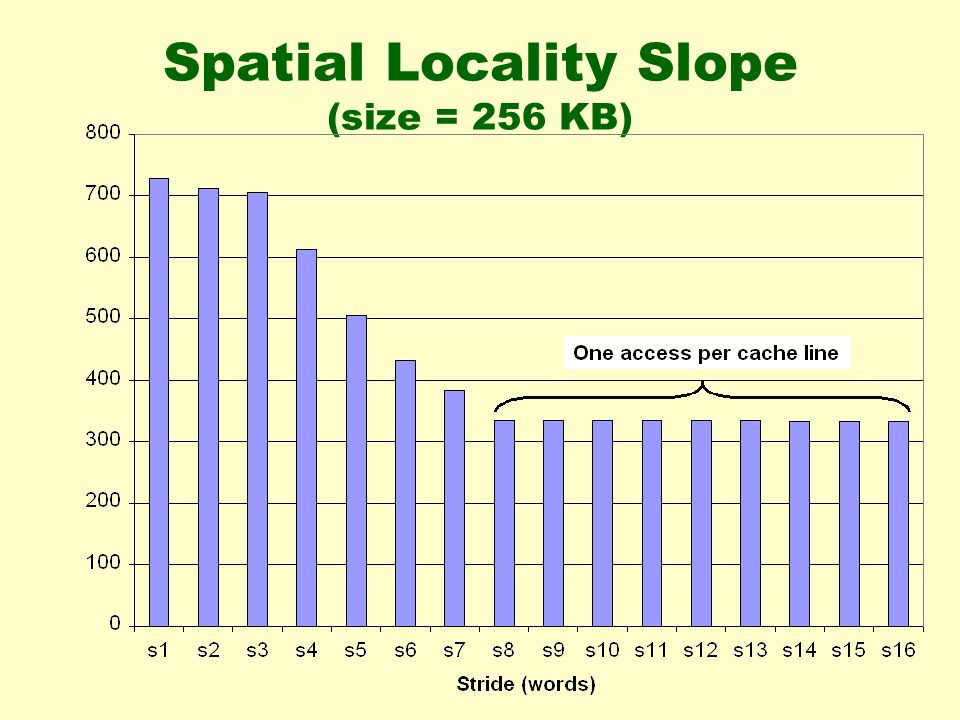 Spatial Locality Slope
(size = 256 KB)

800
700
600
500
400
300
200
100
0

One access per cache line

s1 s2 s3 s4 s5 s6 s7 s8 s9 s10 s11 s12 s13 s14 s15 s16

Stride (words)